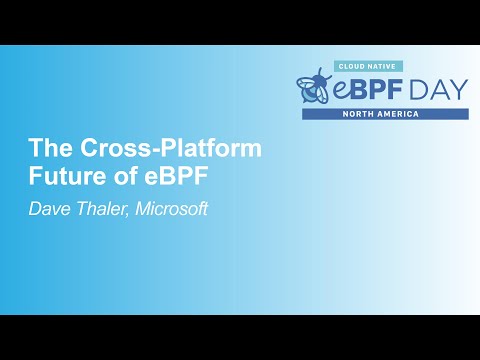 CLOUD NATIVE
eBPF DAY
NORTH AMERICA

The Cross-Platform Future of eBPF

Dave Thaler, Microsoft